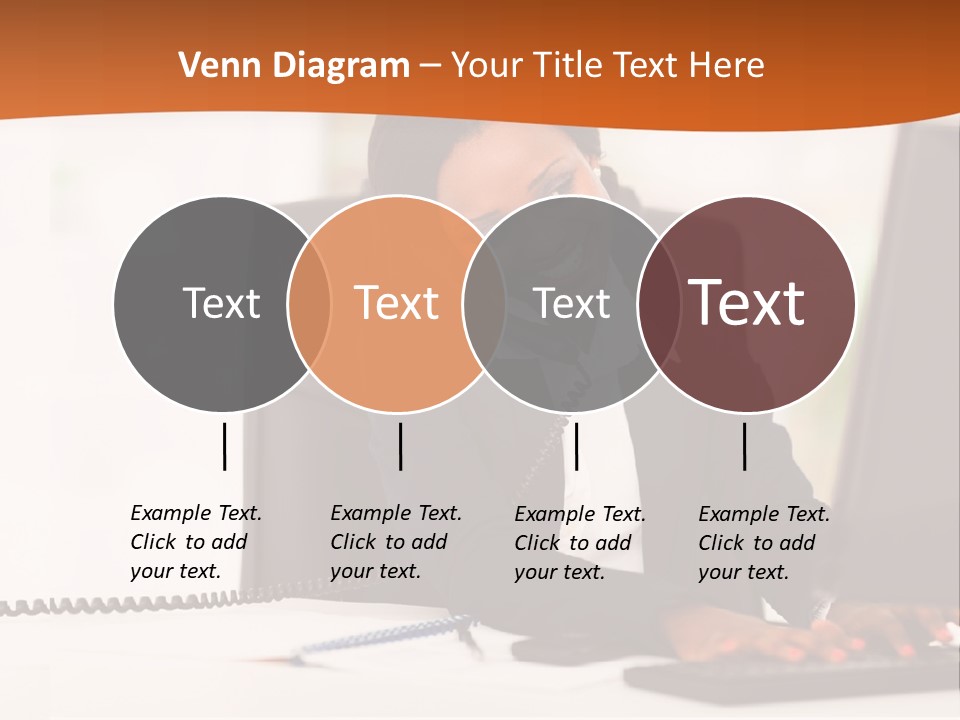 Venn Diagram – Your Title Text Here

Text

Text

Text

Text

Example Text. Click to add your text.

Example Text. Click to add your text.

Example Text. Click to add your text.

Example Text. Click to add your text.